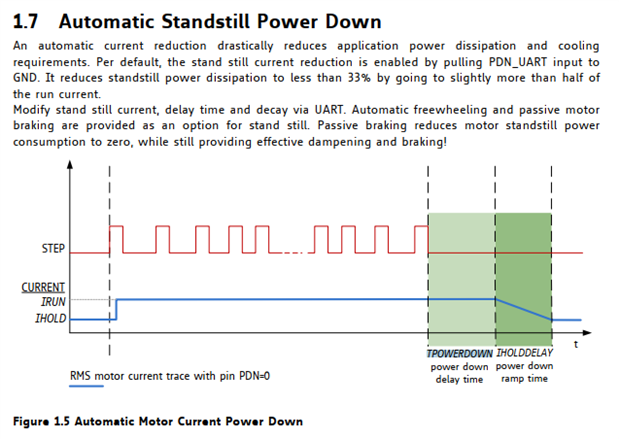 1.7 Automatic Standstill Power Down

An automatic current reduction drastically reduces application power dissipation and cooling requirements. Per default, the stand still current reduction is enabled by pulling PDN_UART input to GND. It reduces standstill power dissipation to less than 33% by going to slightly more than half of the run current.
Modify stand still current, delay time and decay via UART. Automatic freewheeling and passive motor braking are provided as an option for stand still. Passive braking reduces motor standstill power consumption to zero, while still providing effective dampening and braking!

STEP
CURRENT
IRUN
IHOLD
t
TPOWERDOWN
power down delay time
IHOLDDELAY
power down ramp time
RMS motor current trace with pin PDN=0

Figure 1.5 Automatic Motor Current Power Down